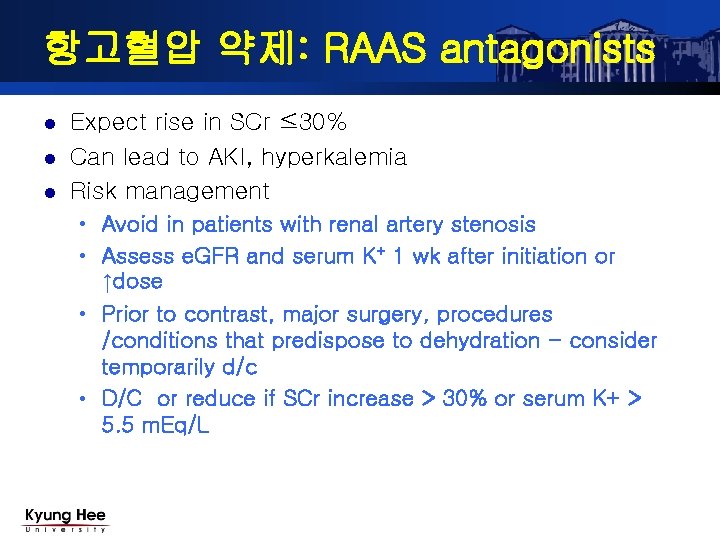 항고혈압 약제: RAAS antagonists

- Expect rise in SCr ≤30%
- Can lead to AKI, hyperkalemia
- Risk management
  - Avoid in patients with renal artery stenosis
  - Assess eGFR and serum $K^+$ 1 wk after initiation or ↑dose
  - Prior to contrast, major surgery, procedures /conditions that predispose to dehydration – consider temporarily d/c
  - D/C or reduce if SCr increase > 30% or serum K+ > 5.5 mEq/L

Kyung Hee University